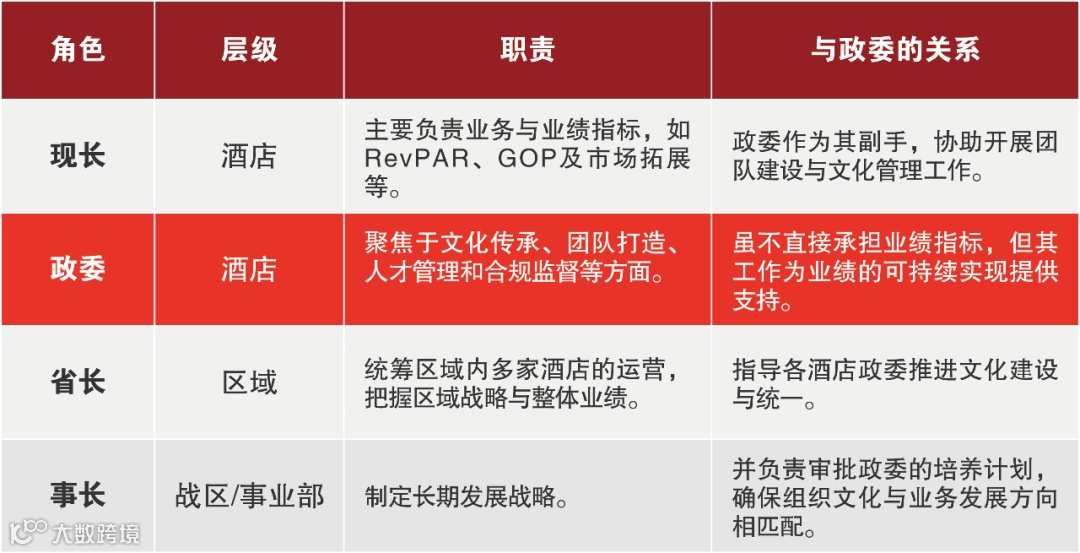 | 角色 | 层级 | 职责 | 与政委的关系 |
|---|---|---|---|
| 现长 | 酒店 | 主要负责业务与业绩指标，如RevPAR、GOP及市场拓展等。 | 政委作为其副手，协助开展团队建设与文化管理工作。 |
| 政委 | 酒店 | 聚焦于文化传承、团队打造、人才管理和合规监督等方面。 | 虽不直接承担业绩指标，但其工作为业绩的可持续实现提供支持。 |
| 省长 | 区域 | 统筹区域内多家酒店的运营，把握区域战略与整体业绩。 | 指导各酒店政委推进文化建设与统一。 |
| 事长 | 战区/事业部 | 制定长期发展战略。 | 并负责审批政委的培养计划，确保组织文化与业务发展方向相匹配。 |

大数跨境